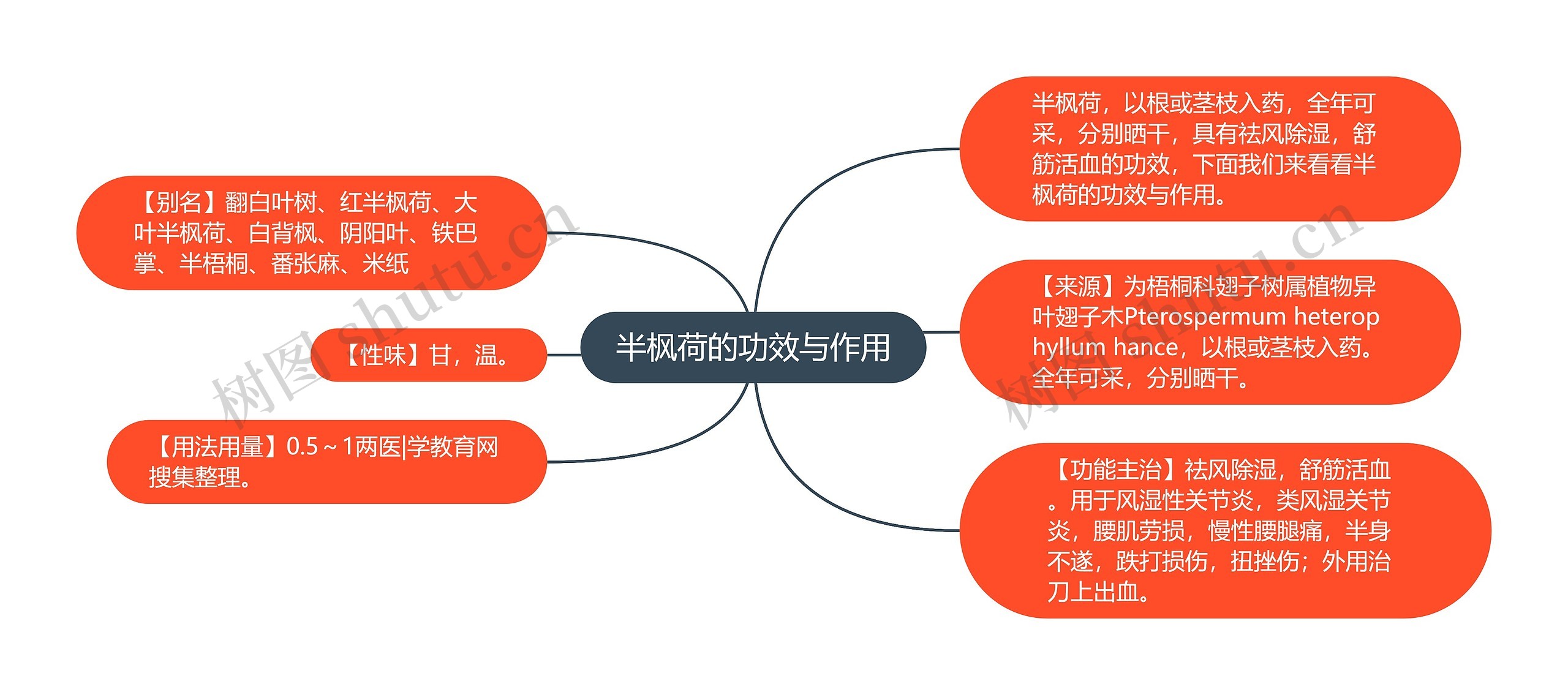 半枫荷的功效与作用

半枫荷，以根或茎枝入药，全年可采，分别晒干，具有祛风除湿，舒筋活血的功效，下面我们来看看半枫荷的功效与作用。

【来源】为梧桐科翅子树属植物异叶翅子木Pterospermum heterophyllum hance，以根或茎枝入药。全年可采，分别晒干。

【功能主治】祛风除湿，舒筋活血。用于风湿性关节炎，类风湿关节炎，腰肌劳损，慢性腰腿痛，半身不遂，跌打损伤，扭挫伤；外用治刀上出血。

【别名】翻白叶树、红半枫荷、大叶半枫荷、白背枫、阴阳叶、铁巴掌、半梧桐、番张麻、米纸

【性味】甘，温。

【用法用量】0.5～1两医|学教育网搜集整理。

树图 shutu.cn

树图 shutu.cn